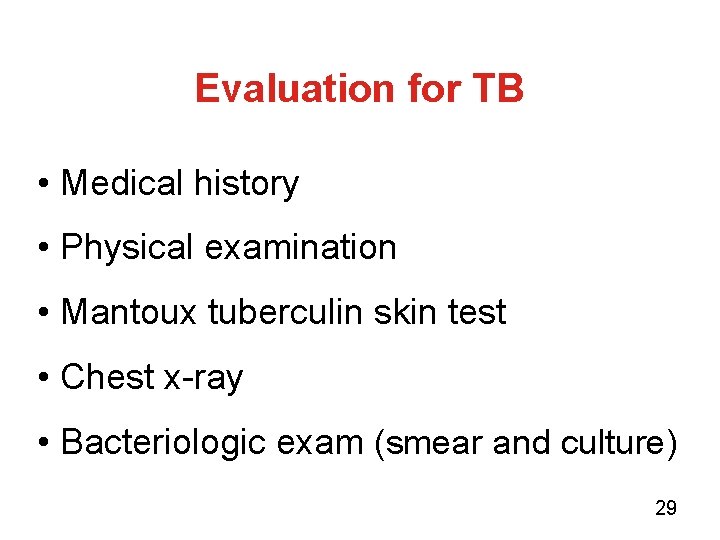 Evaluation for TB

• Medical history

• Physical examination

• Mantoux tuberculin skin test

• Chest x-ray

• Bacteriologic exam (smear and culture)

29